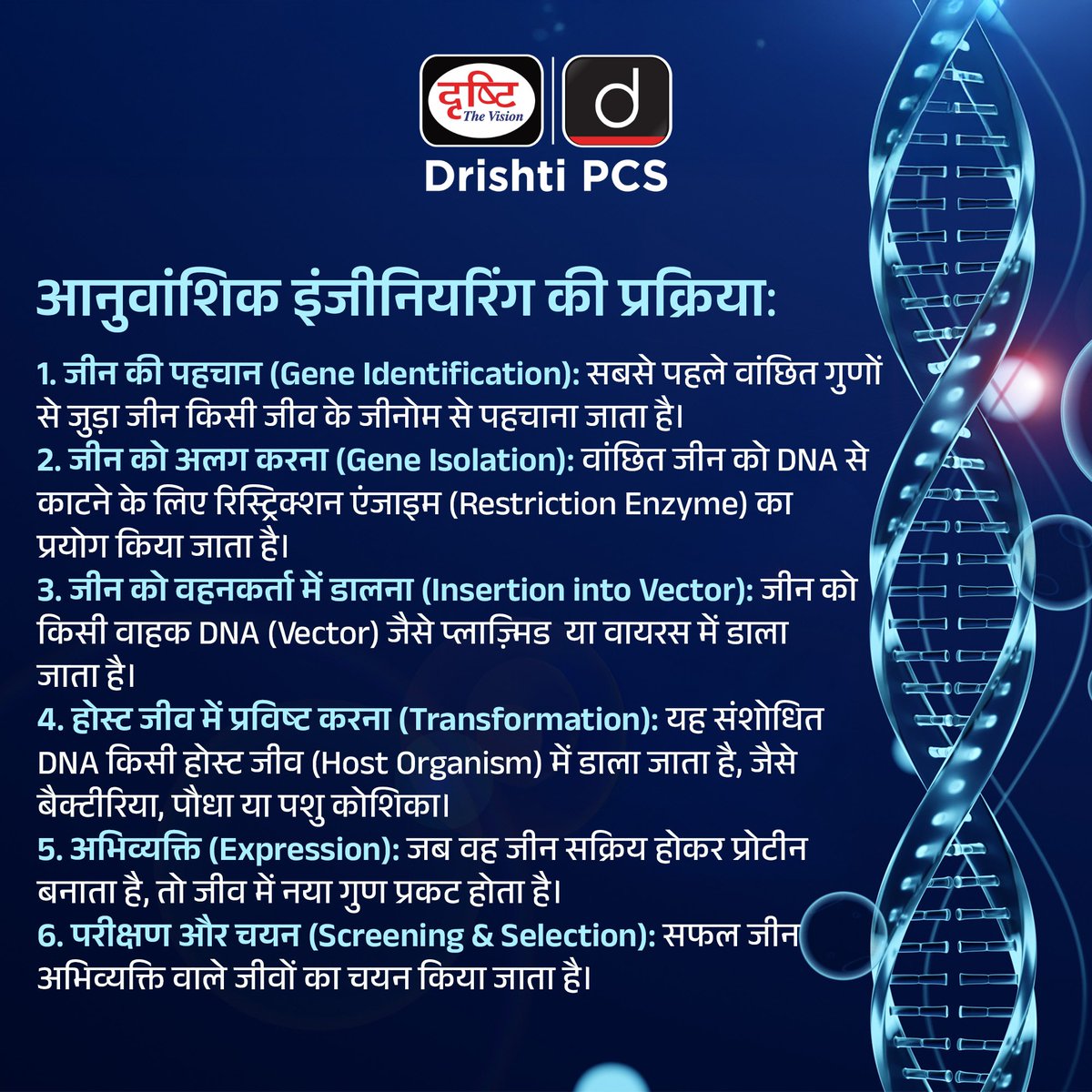 दृष्टि The Vision

d

Drishti PCS

आनुवांशिक इंजीनियरिंग की प्रक्रिया:

1. जीन की पहचान (Gene Identification): सबसे पहले वांछित गुणों से जुड़ा जीन किसी जीव के जीनोम से पहचाना जाता है।
2. जीन को अलग करना (Gene Isolation): वांछित जीन को DNA से काटने के लिए रिस्ट्रिक्शन एंजाइम (Restriction Enzyme) का प्रयोग किया जाता है।
3. जीन को वहनकर्ता में डालना (Insertion into Vector): जीन को किसी वाहक DNA (Vector) जैसे प्लाज़्मिड या वायरस में डाला जाता है।
4. होस्ट जीव में प्रविष्ट करना (Transformation): यह संशोधित DNA किसी होस्ट जीव (Host Organism) में डाला जाता है, जैसे बैक्टीरिया, पौधा या पशु कोशिका।
5. अभिव्यक्ति (Expression): जब वह जीन सक्रिय होकर प्रोटीन बनाता है, तो जीव में नया गुण प्रकट होता है।
6. परीक्षण और चयन (Screening & Selection): सफल जीन अभिव्यक्ति वाले जीवों का चयन किया जाता है।